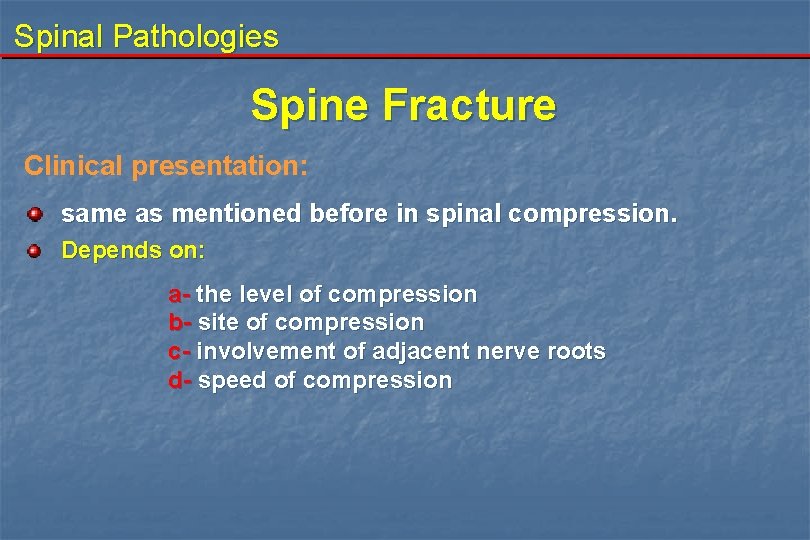 Spinal Pathologies

Spine Fracture

Clinical presentation:

same as mentioned before in spinal compression.

Depends on:

a- the level of compression
b- site of compression
c- involvement of adjacent nerve roots
d- speed of compression